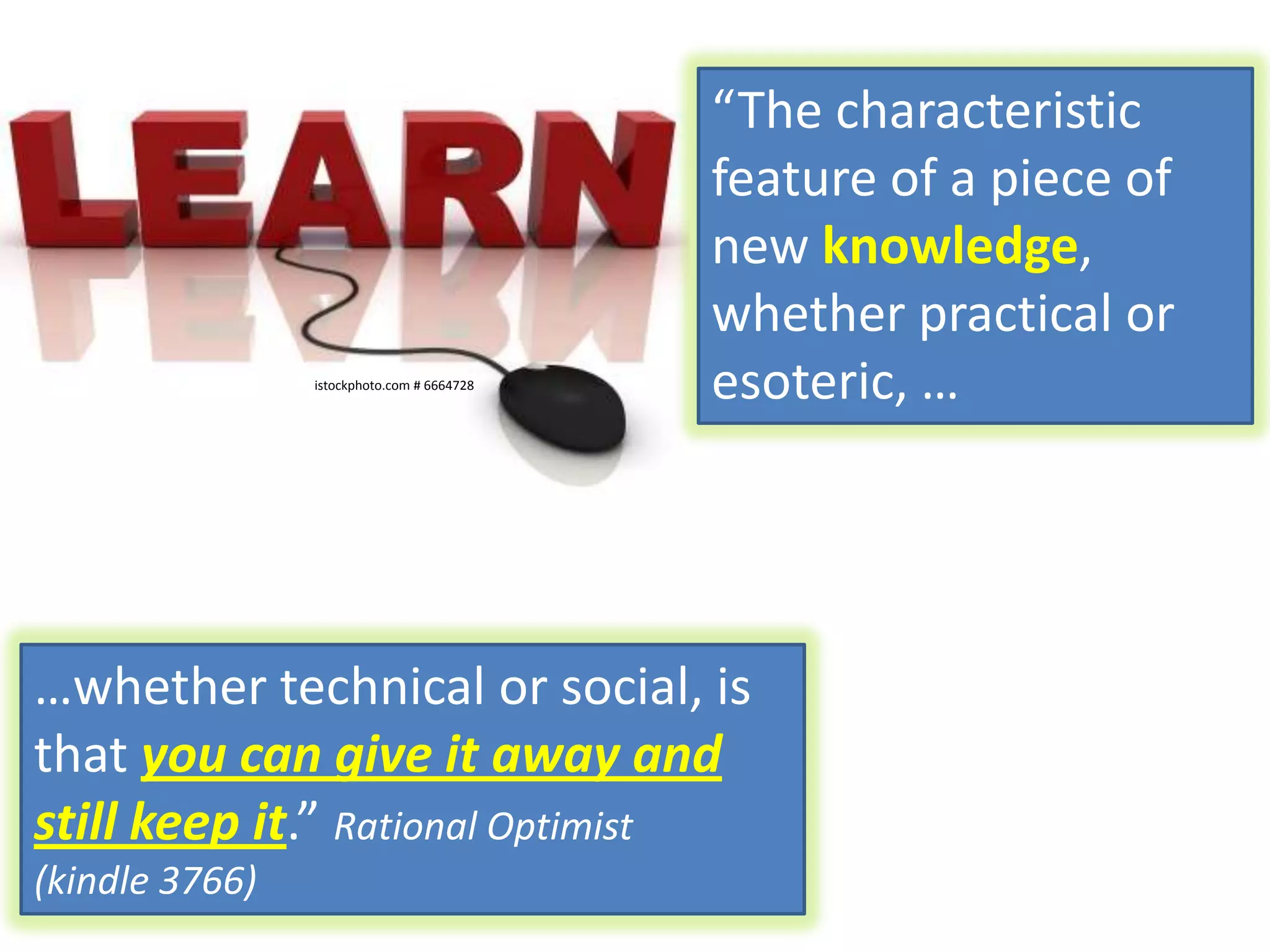 LEARN

istockphoto.com # 6664728

“The characteristic feature of a piece of new knowledge, whether practical or esoteric, …

…whether technical or social, is that you can give it away and still keep it.” Rational Optimist (kindle 3766)